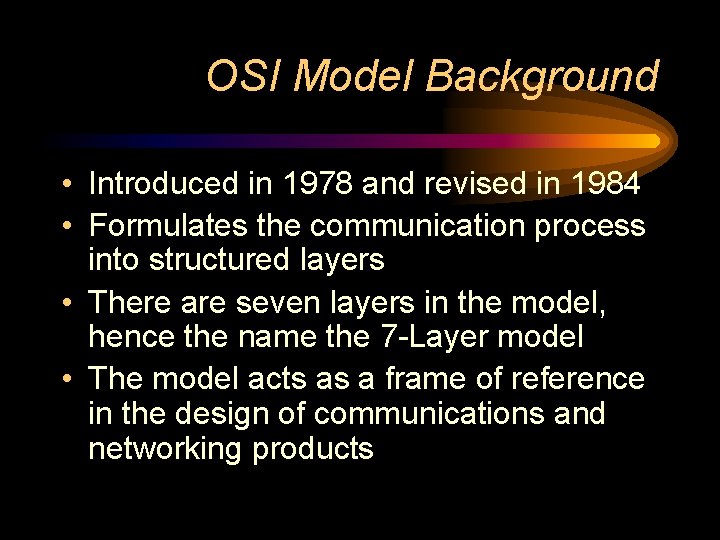 OSI Model Background

• Introduced in 1978 and revised in 1984
• Formulates the communication process into structured layers
• There are seven layers in the model, hence the name the 7-Layer model
• The model acts as a frame of reference in the design of communications and networking products